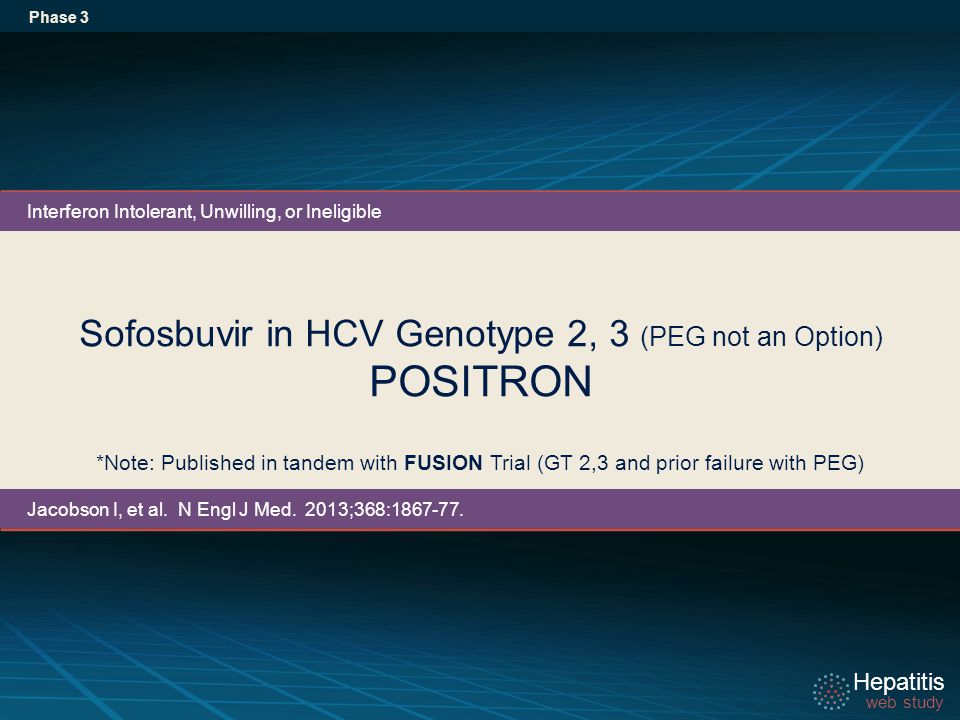 Phase 3

Interferon Intolerant, Unwilling, or Ineligible

Sofosbuvir in HCV Genotype 2, 3 (PEG not an Option)
POSITRON

*Note: Published in tandem with FUSION Trial (GT 2,3 and prior failure with PEG)

Jacobson I, et al. N Engl J Med. 2013;368:1867-77.

Hepatitis
web study